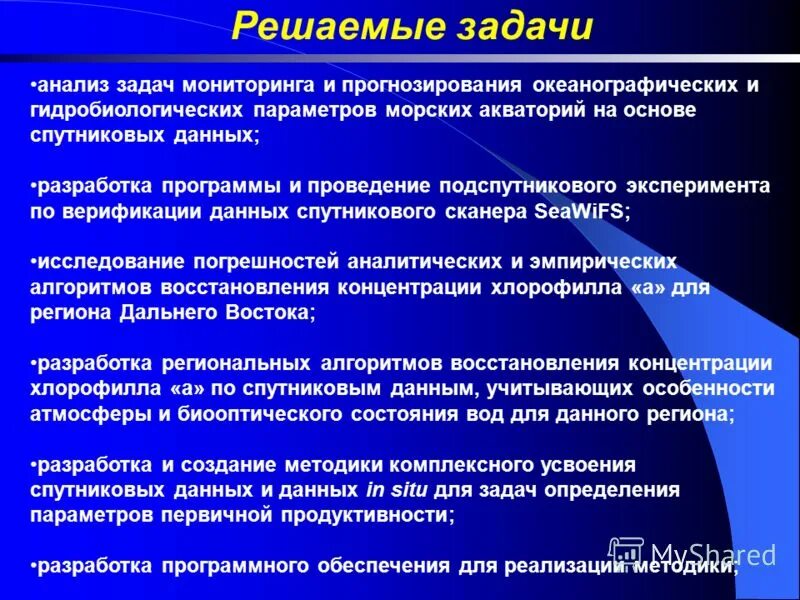 Решаемые задачи

•анализ задач мониторинга и прогнозирования океанографических и гидробиологических параметров морских акваторий на основе спутниковых данных;

•разработка программы и проведение подспутникового эксперимента по верификации данных спутникового сканера SeaWiFS;

•исследование погрешностей аналитических и эмпирических алгоритмов восстановления концентрации хлорофилла «а» для региона Дальнего Востока;

•разработка региональных алгоритмов восстановления концентрации хлорофилла «а» по спутниковым данным, учитывающих особенности атмосферы и биооптического состояния вод для данного региона;

•разработка и создание методики комплексного усвоения спутниковых данных и данных in situ для задач определения параметров первичной продуктивности;

•разработка программного обеспечения для реализации методики;

MyShared